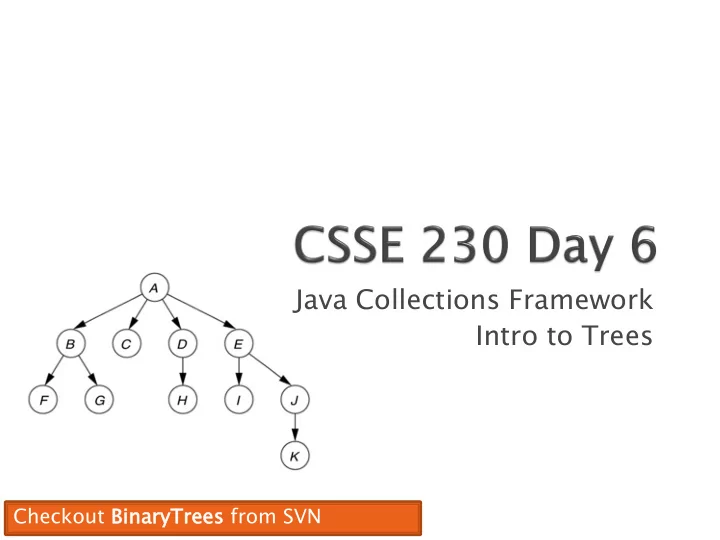 CSSE 230 Day 6

Java Collections Framework
Intro to Trees

A
B C D E
F G H I J
K

Checkout BinaryTrees from SVN